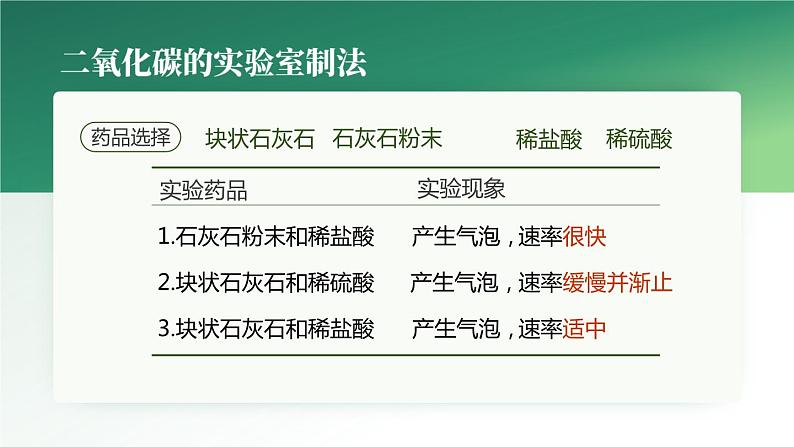 二氧化碳的实验室制法

药品选择 块状石灰石 石灰石粉末 稀盐酸 稀硫酸

| 实验药品 | 实验现象 |
|---|---|
| 1.石灰石粉末和稀盐酸 | 产生气泡，速率很快 |
| 2.块状石灰石和稀硫酸 | 产生气泡，速率缓慢并渐止 |
| 3.块状石灰石和稀盐酸 | 产生气泡，速率适中 |